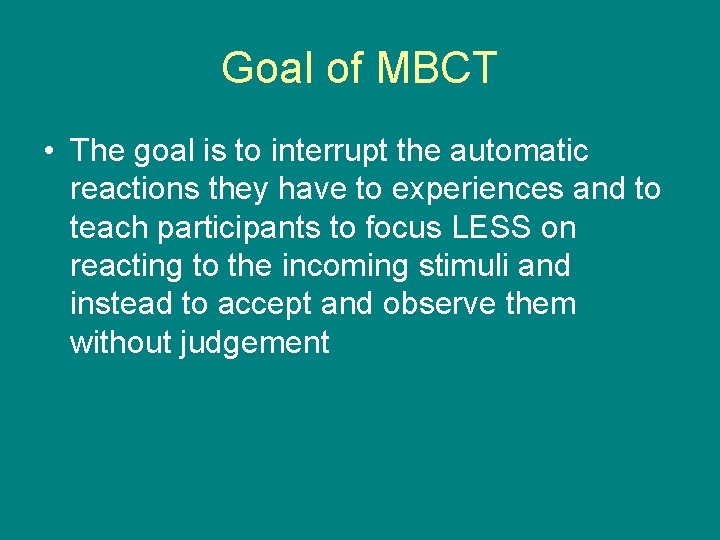 Goal of MBCT

• The goal is to interrupt the automatic reactions they have to experiences and to teach participants to focus LESS on reacting to the incoming stimuli and instead to accept and observe them without judgement